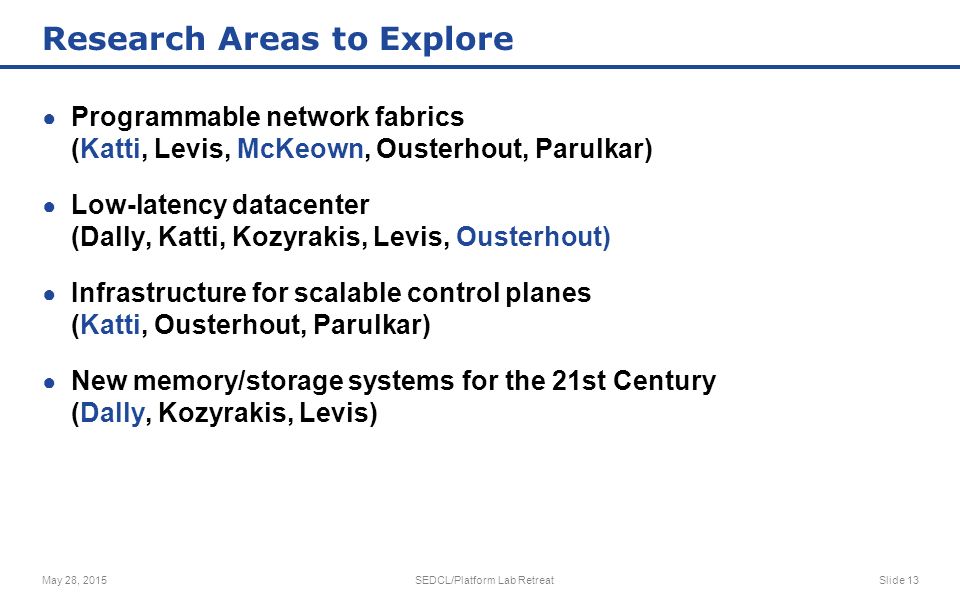 Research Areas to Explore

● Programmable network fabrics (Katti, Levis, McKeown, Ousterhout, Parulkar)

● Low-latency datacenter (Dally, Katti, Kozyrakis, Levis, Ousterhout)

● Infrastructure for scalable control planes (Katti, Ousterhout, Parulkar)

● New memory/storage systems for the 21st Century (Dally, Kozyrakis, Levis)

May 28, 2015 SEDCL/Platform Lab Retreat Slide 13